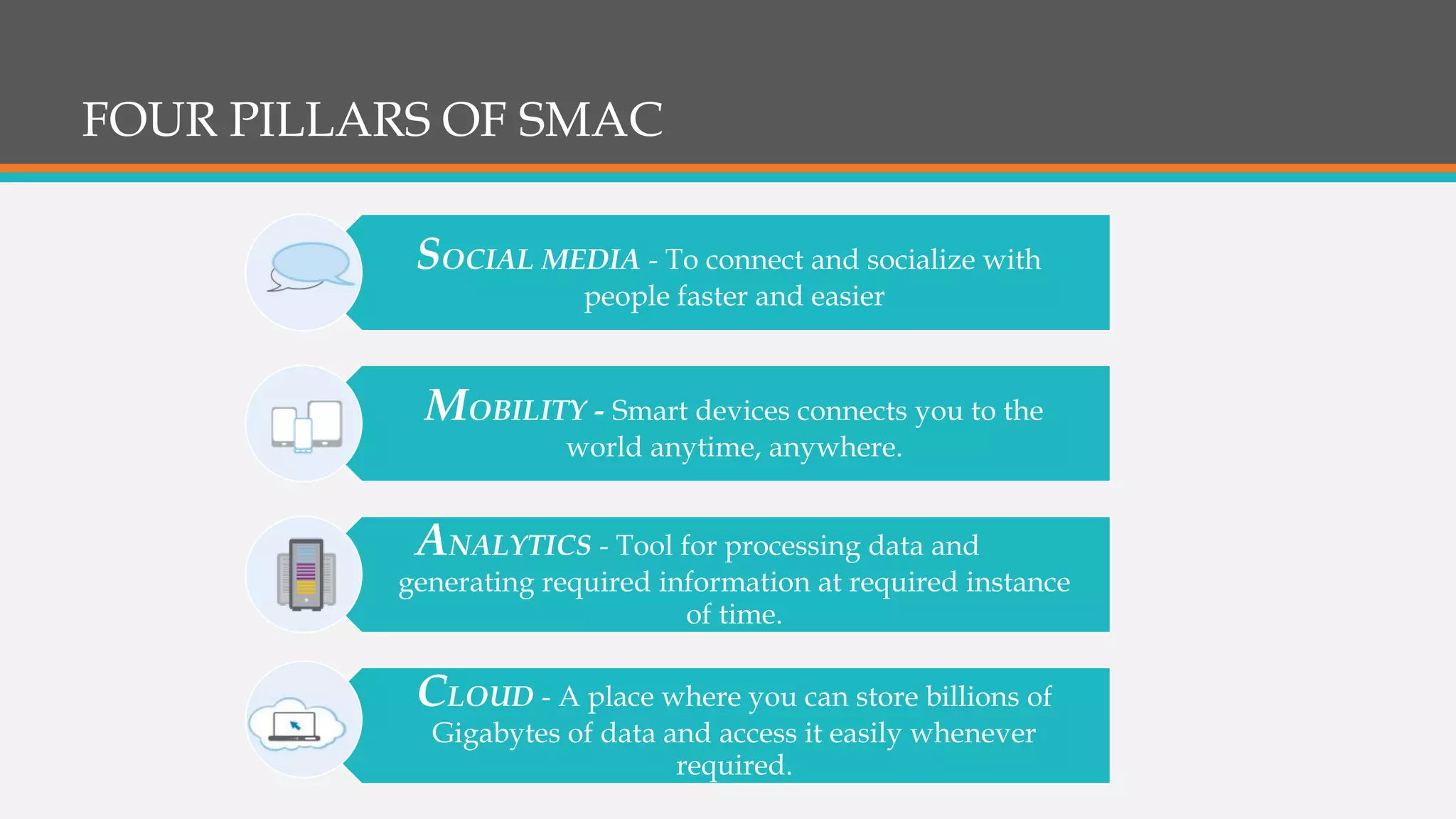 FOUR PILLARS OF SMAC

SOCIAL MEDIA - To connect and socialize with people faster and easier

MOBILITY - Smart devices connects you to the world anytime, anywhere.

ANALYTICS - Tool for processing data and generating required information at required instance of time.

CLOUD - A place where you can store billions of Gigabytes of data and access it easily whenever required.